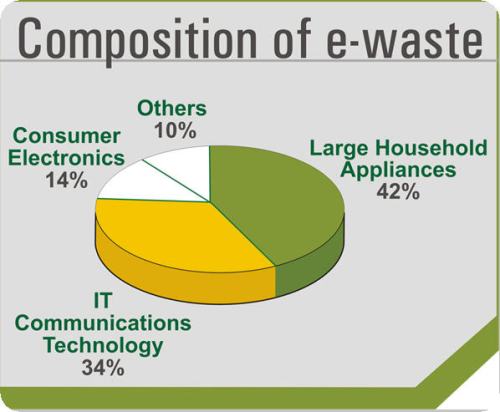 Composition of e-waste

Others
10%

Consumer
Electronics
14%

Large Household
Appliances
42%

IT
Communications
Technology
34%